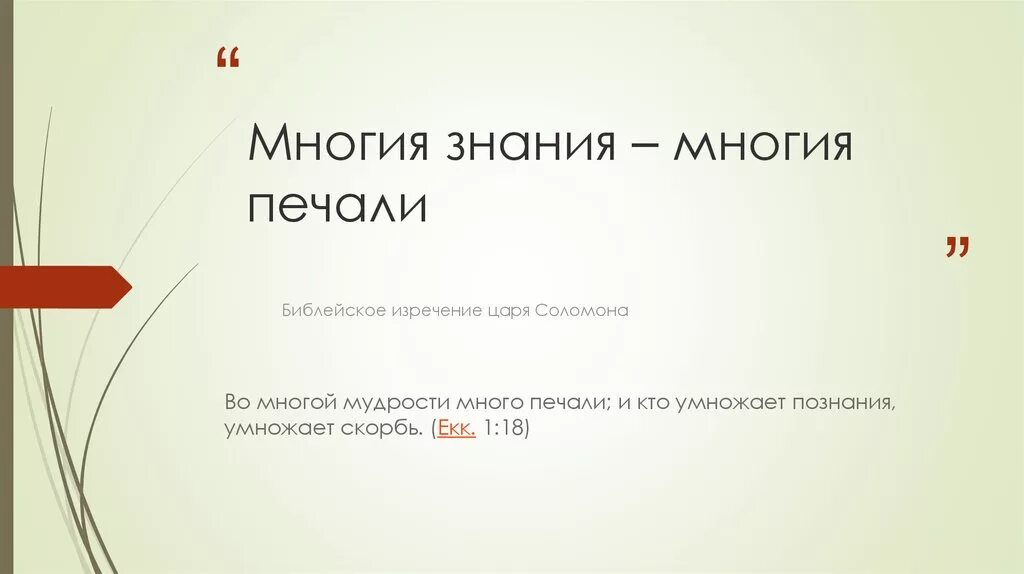 “

Многия знания – многия печали

”

Библейское изречение царя Соломона

Во многой мудрости много печали; и кто умножает познания, умножает скорбь. (Екк. 1:18)